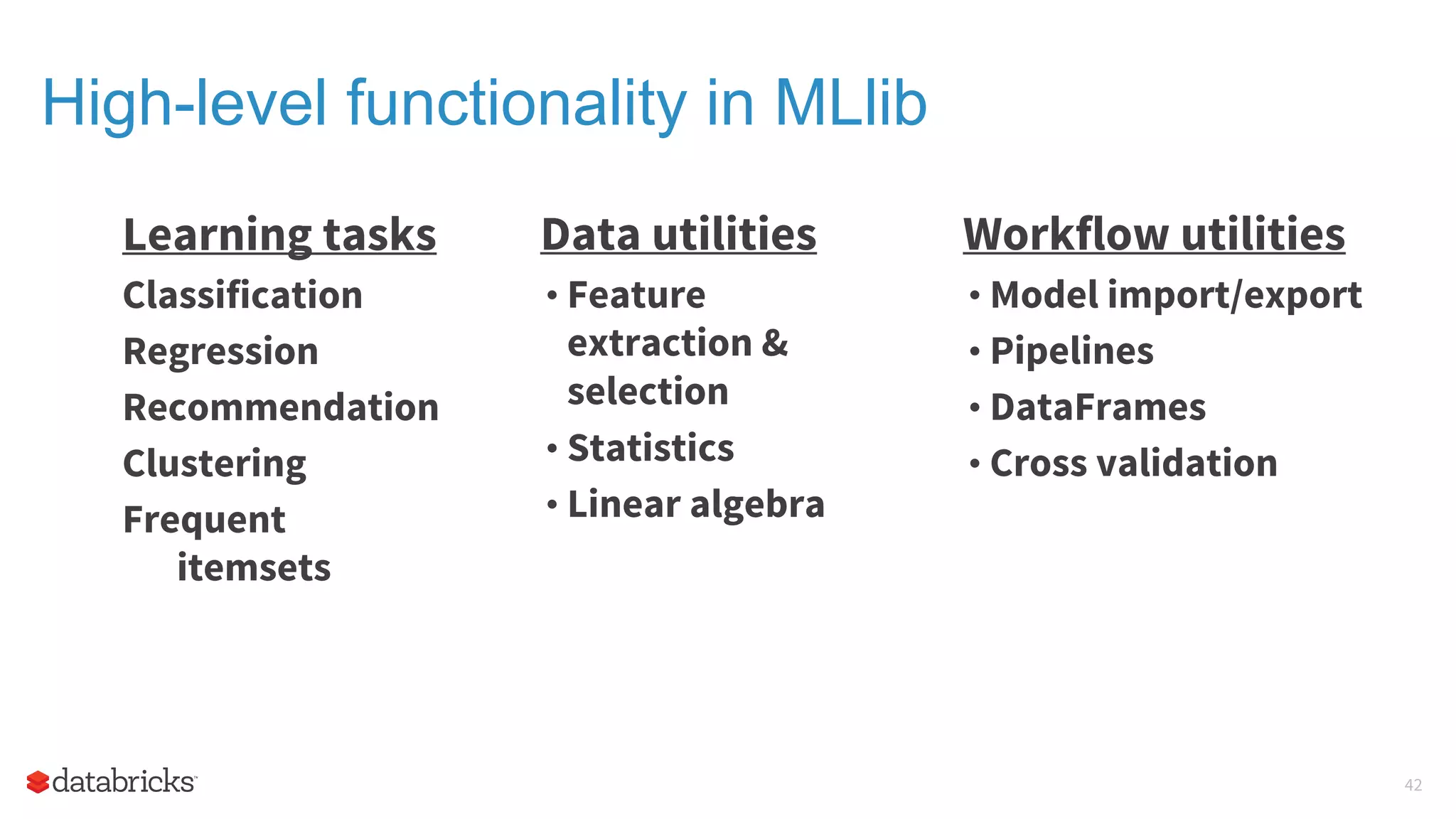 High-level functionality in MLlib

Learning tasks
Classification
Regression
Recommendation
Clustering
Frequent itemsets

Data utilities
• Feature extraction & selection
• Statistics
• Linear algebra

Workflow utilities
• Model import/export
• Pipelines
• DataFrames
• Cross validation

databricks

42